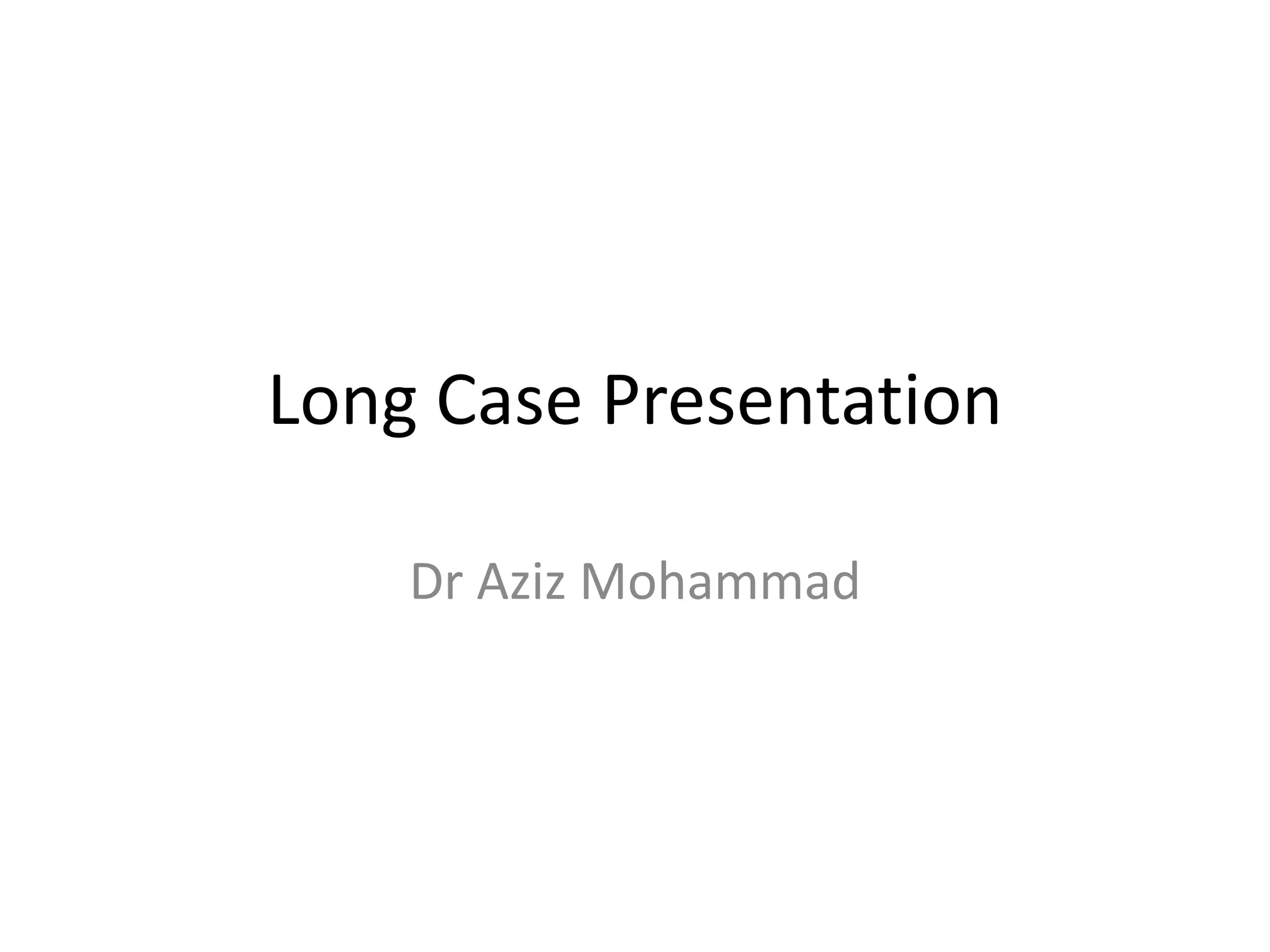 Long Case Presentation

Dr Aziz Mohammad